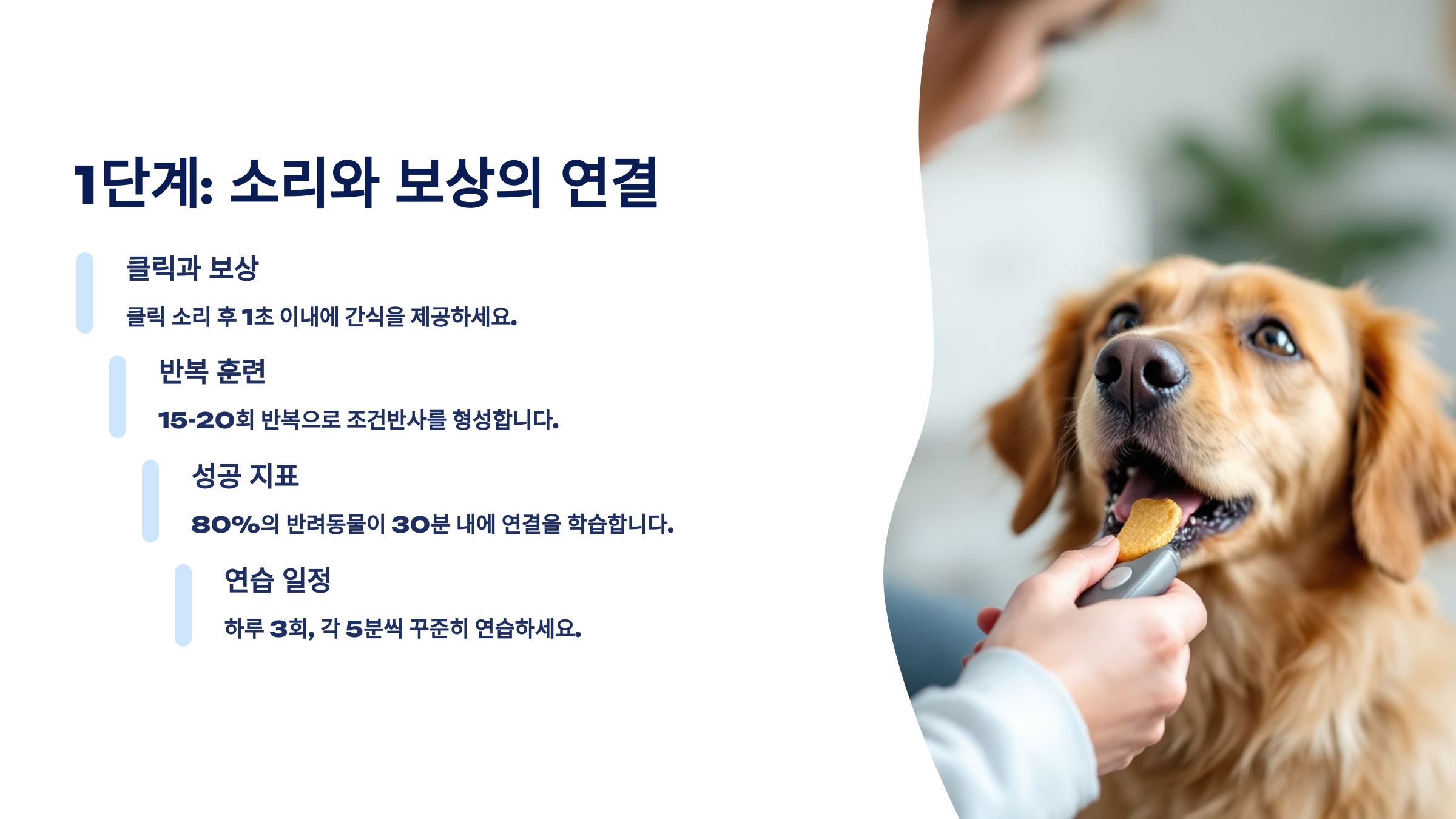 1단계: 소리와 보상의 연결

클릭과 보상

클릭 소리 후 1초 이내에 간식을 제공하세요.

반복 훈련

15-20회 반복으로 조건반사를 형성합니다.

성공 지표

80%의 반려동물이 30분 내에 연결을 학습합니다.

연습 일정

하루 3회, 각 5분씩 꾸준히 연습하세요.